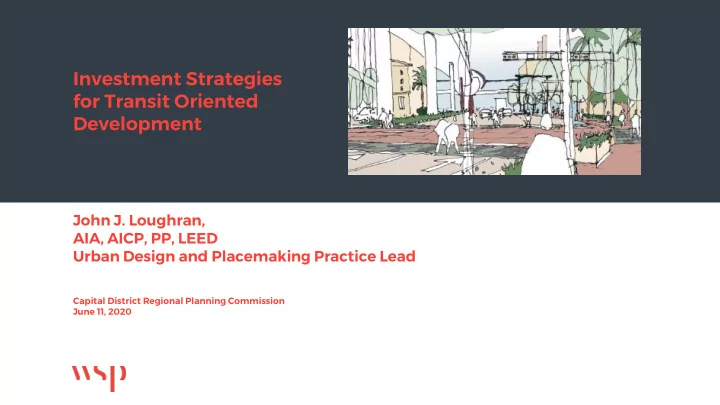 Investment Strategies for Transit Oriented Development

John J. Loughran,
AIA, AICP, PP, LEED
Urban Design and Placemaking Practice Lead

Capital District Regional Planning Commission
June 11, 2020

wsp